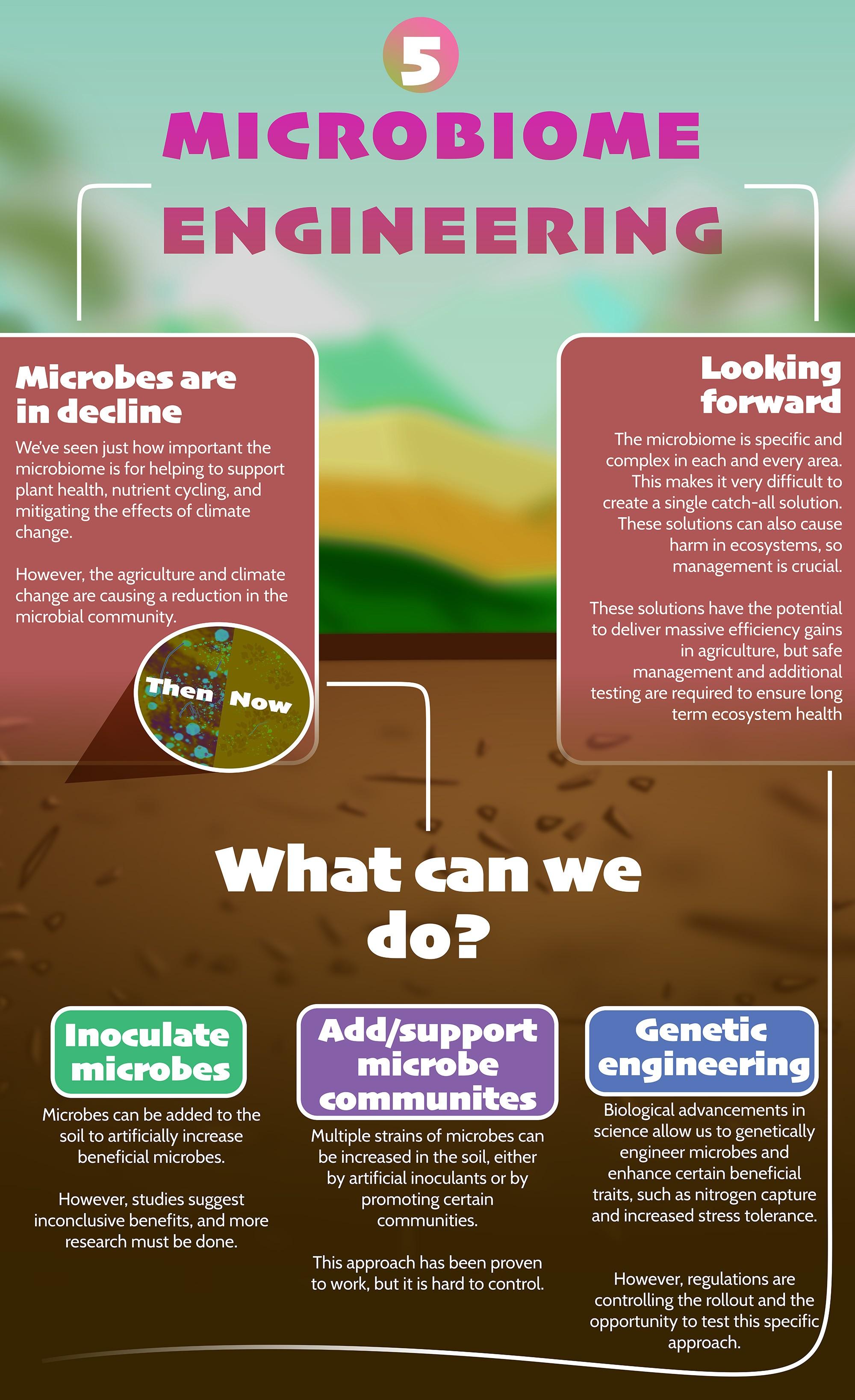 5

MICROBIOME ENGINEERING

Microbes are in decline

We've seen just how important the microbiome is for helping to support plant health, nutrient cycling, and mitigating the effects of climate change.

However, the agriculture and climate change are causing a reduction in the microbial community.

Then Now

Looking forward

The microbiome is specific and complex in each and every area. This makes it very difficult to create a single catch-all solution. These solutions can also cause harm in ecosystems, so management is crucial.

These solutions have the potential to deliver massive efficiency gains in agriculture, but safe management and additional testing are required to ensure long term ecosystem health

What can we do?

Inoculate microbes

Microbes can be added to the soil to artificially increase beneficial microbes.

However, studies suggest inconclusive benefits, and more research must be done.

Add/support microbe communites

Multiple strains of microbes can be increased in the soil, either by artificial inoculants or by promoting certain communities.

This approach has been proven to work, but it is hard to control.

Genetic engineering

Biological advancements in science allow us to genetically engineer microbes and enhance certain beneficial traits, such as nitrogen capture and increased stress tolerance.

However, regulations are controlling the rollout and the opportunity to test this specific approach.